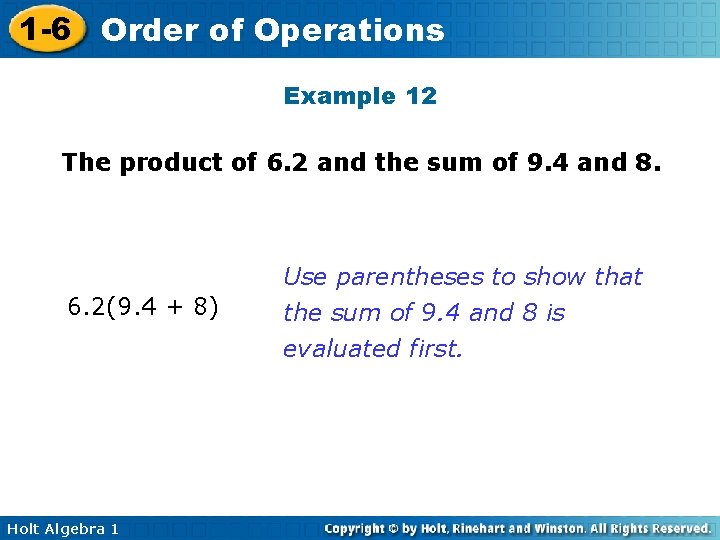 1-6 Order of Operations

Example 12

The product of 6.2 and the sum of 9.4 and 8.

$6.2(9.4 + 8)$

Use parentheses to show that the sum of 9.4 and 8 is evaluated first.

Holt Algebra 1

Copyright © by Holt, Rinehart and Winston. All Rights Reserved.